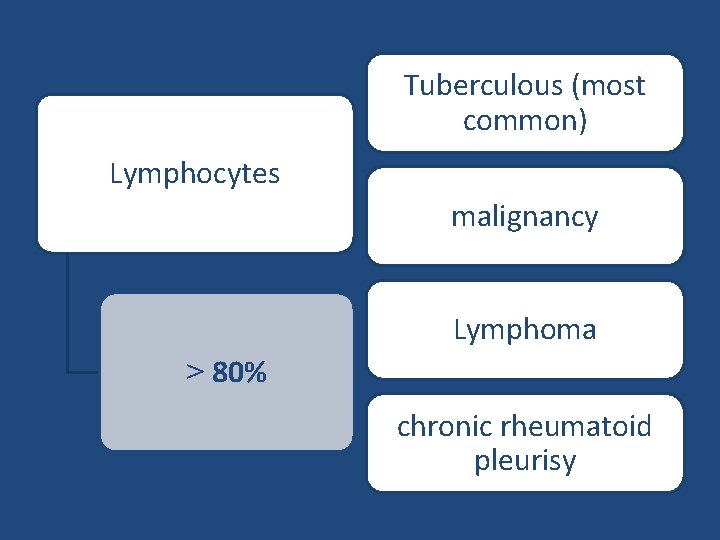 Lymphocytes

> 80%

Tuberculous (most common)

malignancy

Lymphoma

chronic rheumatoid pleurisy